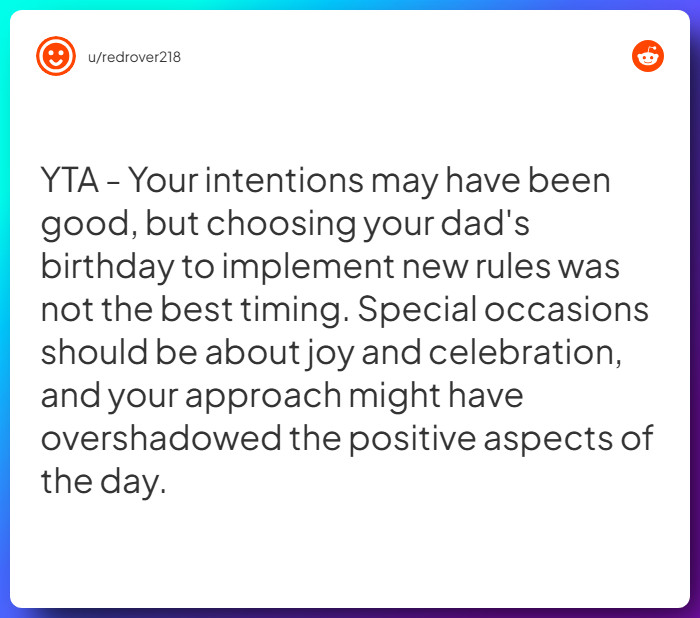 u/redrover218

YTA - Your intentions may have been good, but choosing your dad's birthday to implement new rules was not the best timing. Special occasions should be about joy and celebration, and your approach might have overshadowed the positive aspects of the day.